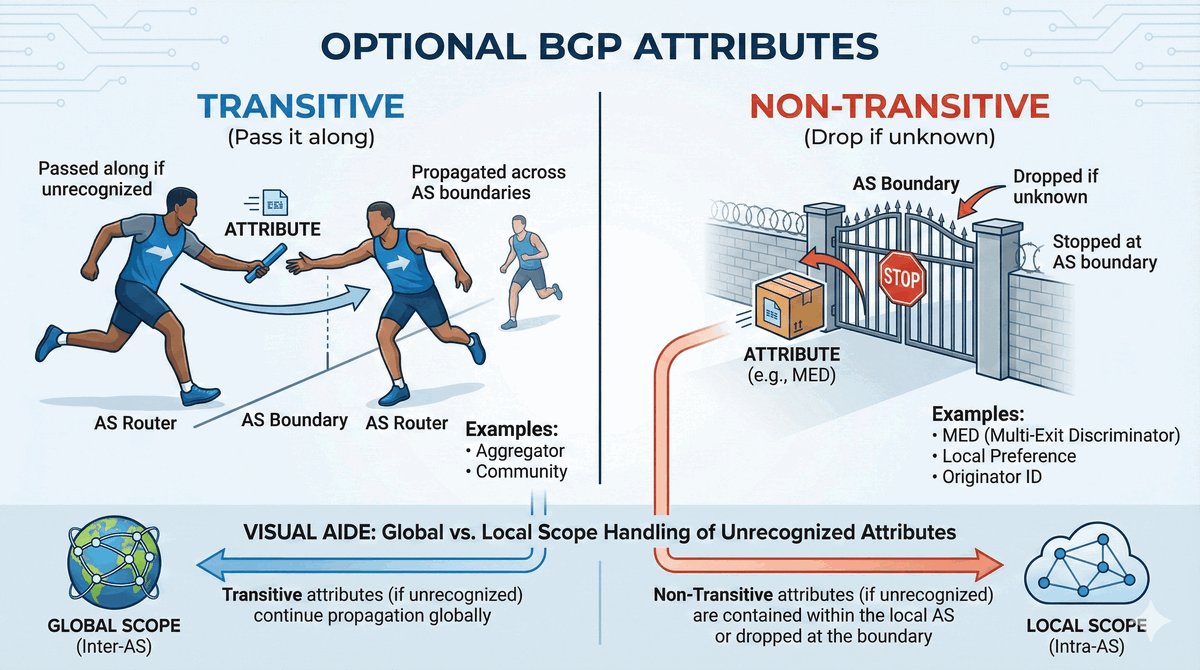 OPTIONAL BGP ATTRIBUTES

TRANSITIVE
(Pass it along)

Passed along if unrecognized

ATTRIBUTE

Propagated across AS boundaries

AS Router

AS Boundary

AS Router

Examples:
• Aggregator
• Community

NON-TRANSITIVE
(Drop if unknown)

AS Boundary

Dropped if unknown

Stopped at AS boundary

STOP

ATTRIBUTE
(e.g., MED)

Examples:
• MED (Multi-Exit Discriminator)
• Local Preference
• Originator ID

VISUAL AIDE: Global vs. Local Scope Handling of Unrecognized Attributes

GLOBAL SCOPE
(Inter-AS)

Transitive attributes (if unrecognized) continue propagation globally

Non-Transitive attributes (if unrecognized) are contained within the local AS or dropped at the boundary

LOCAL SCOPE
(Intra-AS)